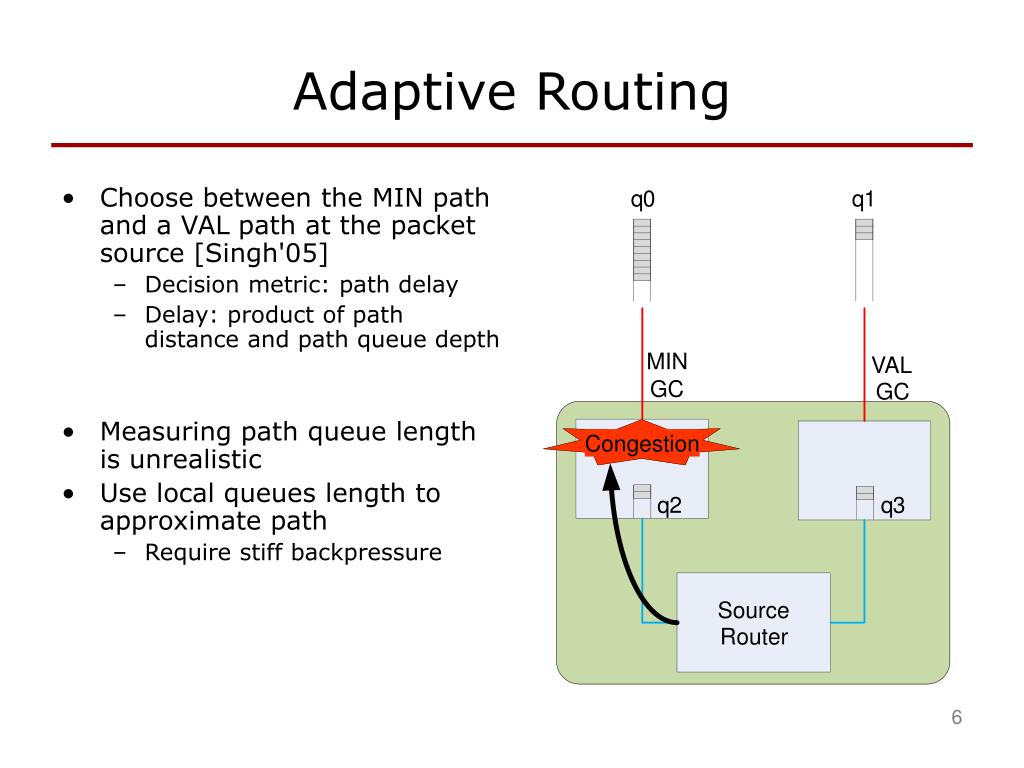 Adaptive Routing

• Choose between the MIN path and a VAL path at the packet source [Singh'05]
  – Decision metric: path delay
  – Delay: product of path distance and path queue depth

• Measuring path queue length is unrealistic
• Use local queues length to approximate path
  – Require stiff backpressure

q0
q1
MIN GC
VAL GC
Congestion
q2
q3
Source Router

6